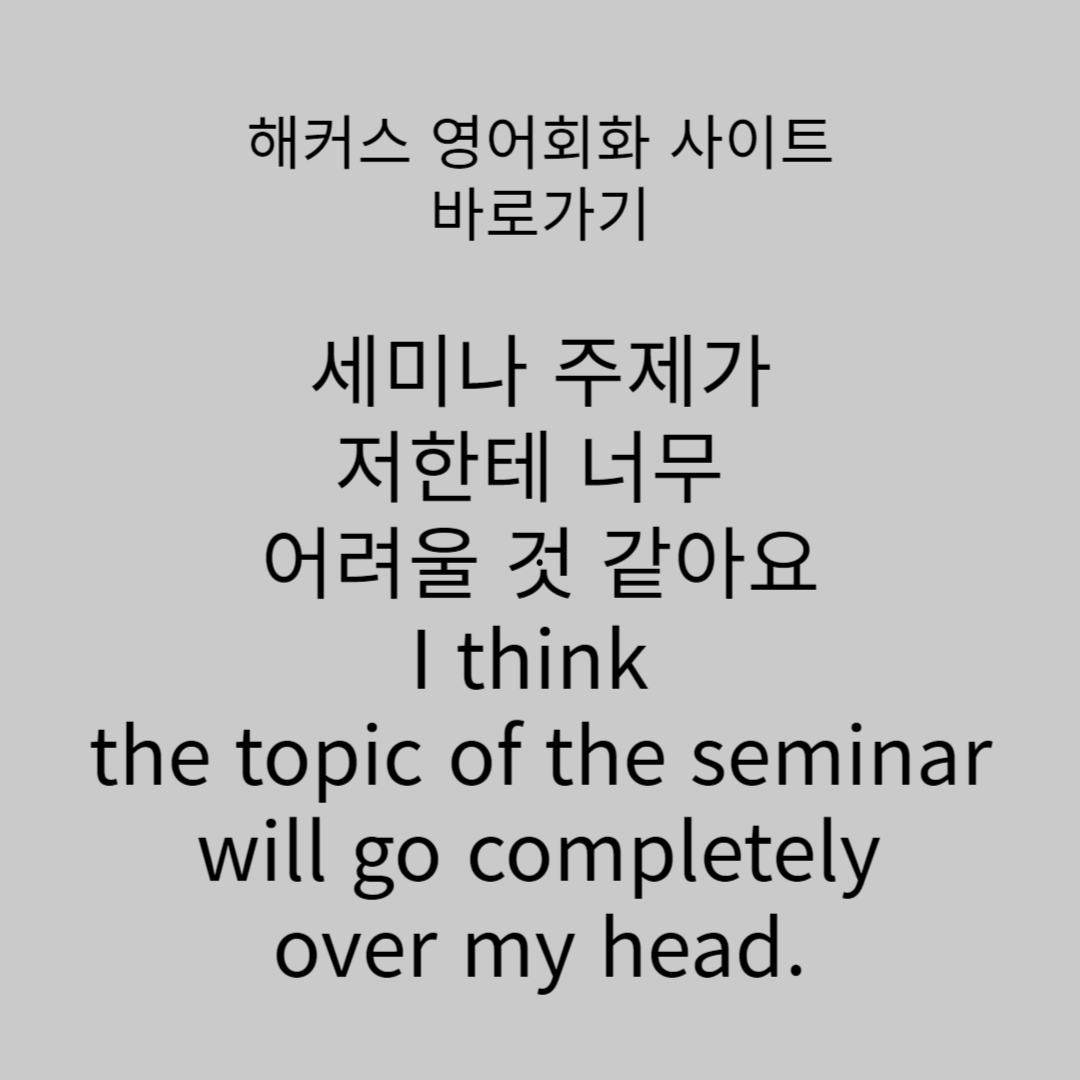 해커스 영어회화 사이트 바로가기

세미나 주제가 저한테 너무 어려울 것 같아요
I think the topic of the seminar will go completely over my head.